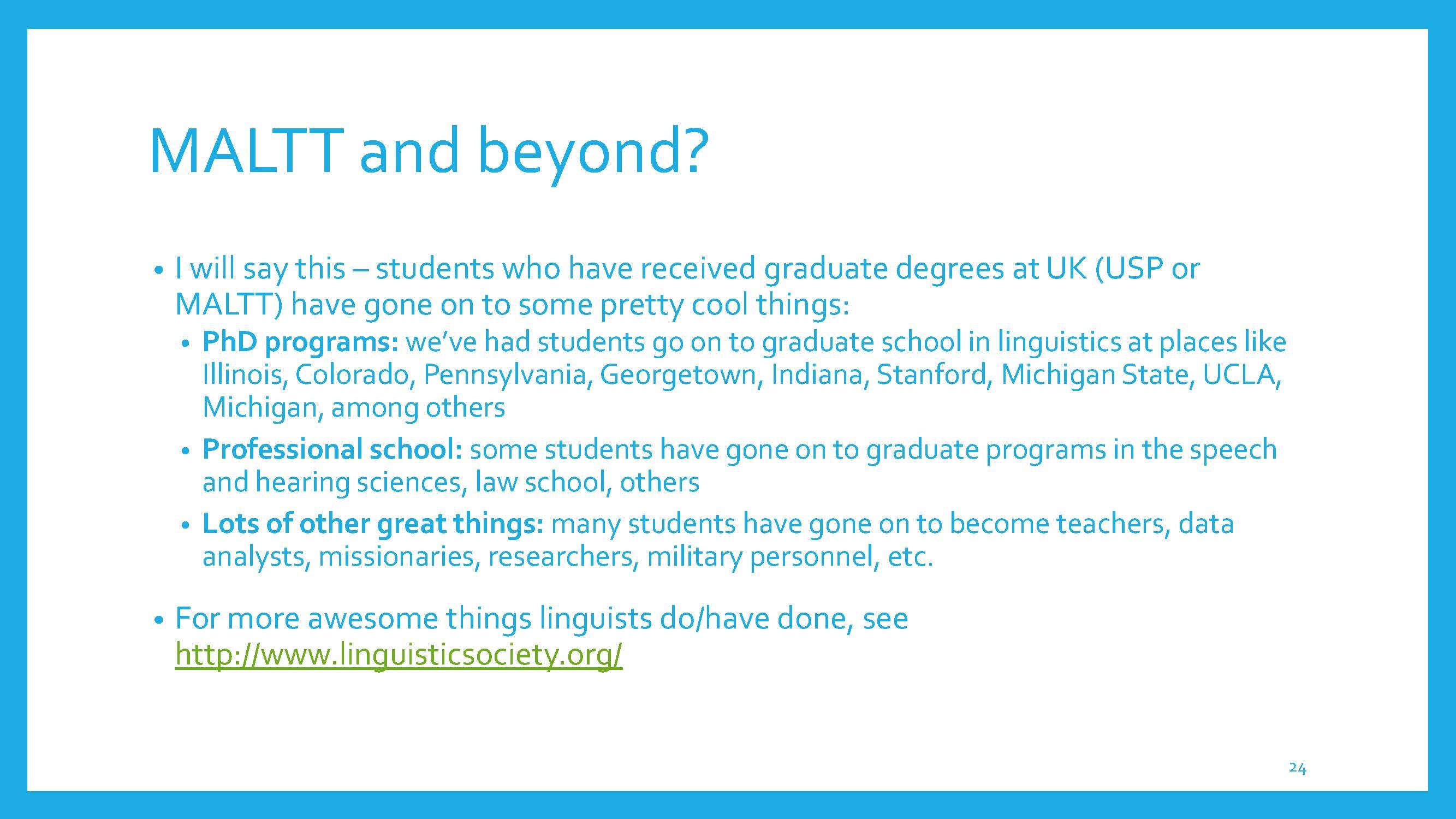 MALTT and beyond?

• I will say this – students who have received graduate degrees at UK (USP or MALTT) have gone on to some pretty cool things:
  • PhD programs: we've had students go on to graduate school in linguistics at places like Illinois, Colorado, Pennsylvania, Georgetown, Indiana, Stanford, Michigan State, UCLA, Michigan, among others
  • Professional school: some students have gone on to graduate programs in the speech and hearing sciences, law school, others
  • Lots of other great things: many students have gone on to become teachers, data analysts, missionaries, researchers, military personnel, etc.

• For more awesome things linguists do/have done, see http://www.linguisticsociety.org/

24